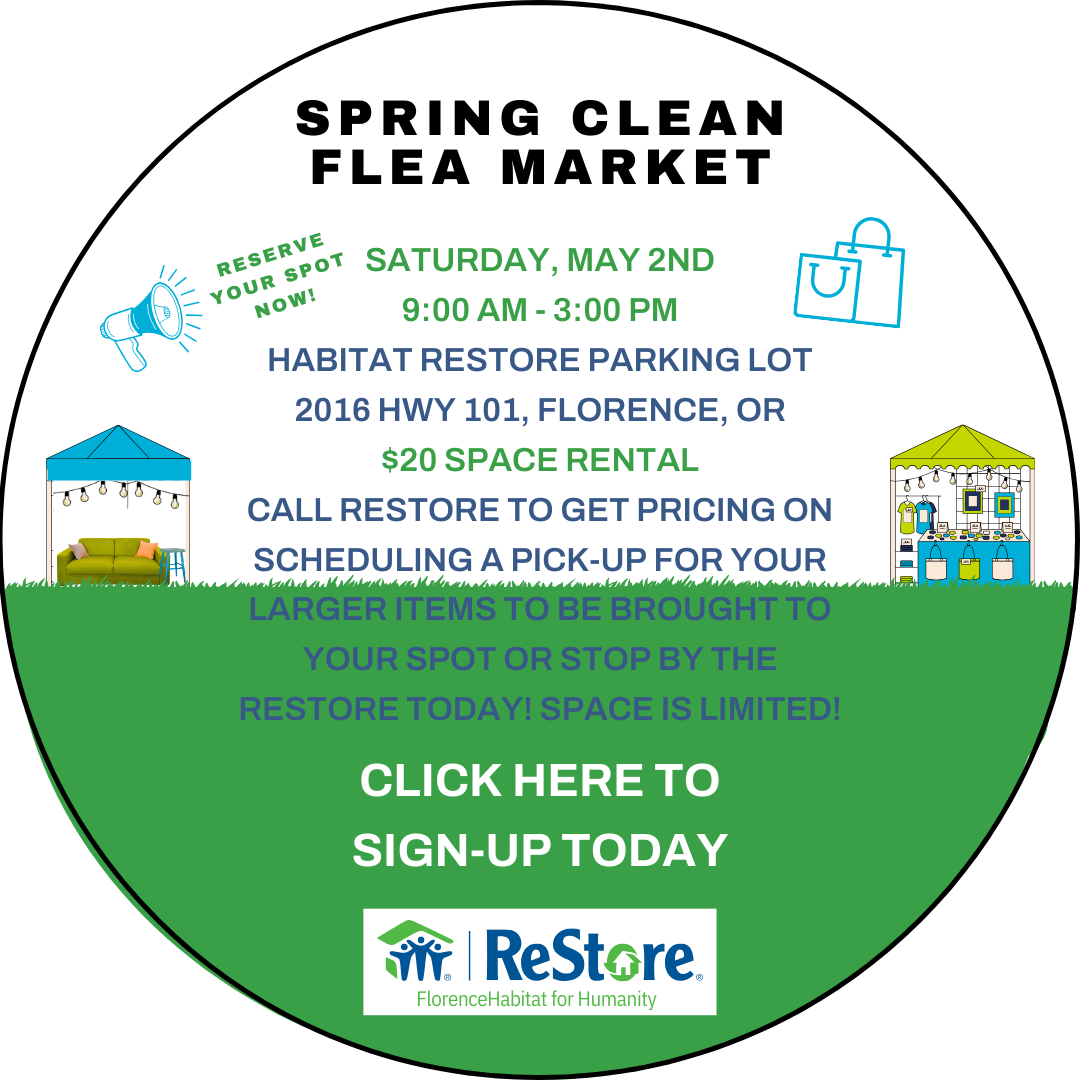 SPRING CLEAN FLEA MARKET

RESERVE YOUR SPOT NOW!

SATURDAY, MAY 2ND
9:00 AM - 3:00 PM
HABITAT RESTORE PARKING LOT
2016 HWY 101, FLORENCE, OR
$20 SPACE RENTAL
CALL RESTORE TO GET PRICING ON SCHEDULING A PICK-UP FOR YOUR LARGER ITEMS TO BE BROUGHT TO YOUR SPOT OR STOP BY THE RESTORE TODAY! SPACE IS LIMITED!

CLICK HERE TO SIGN-UP TODAY

ReStore
FlorenceHabitat for Humanity